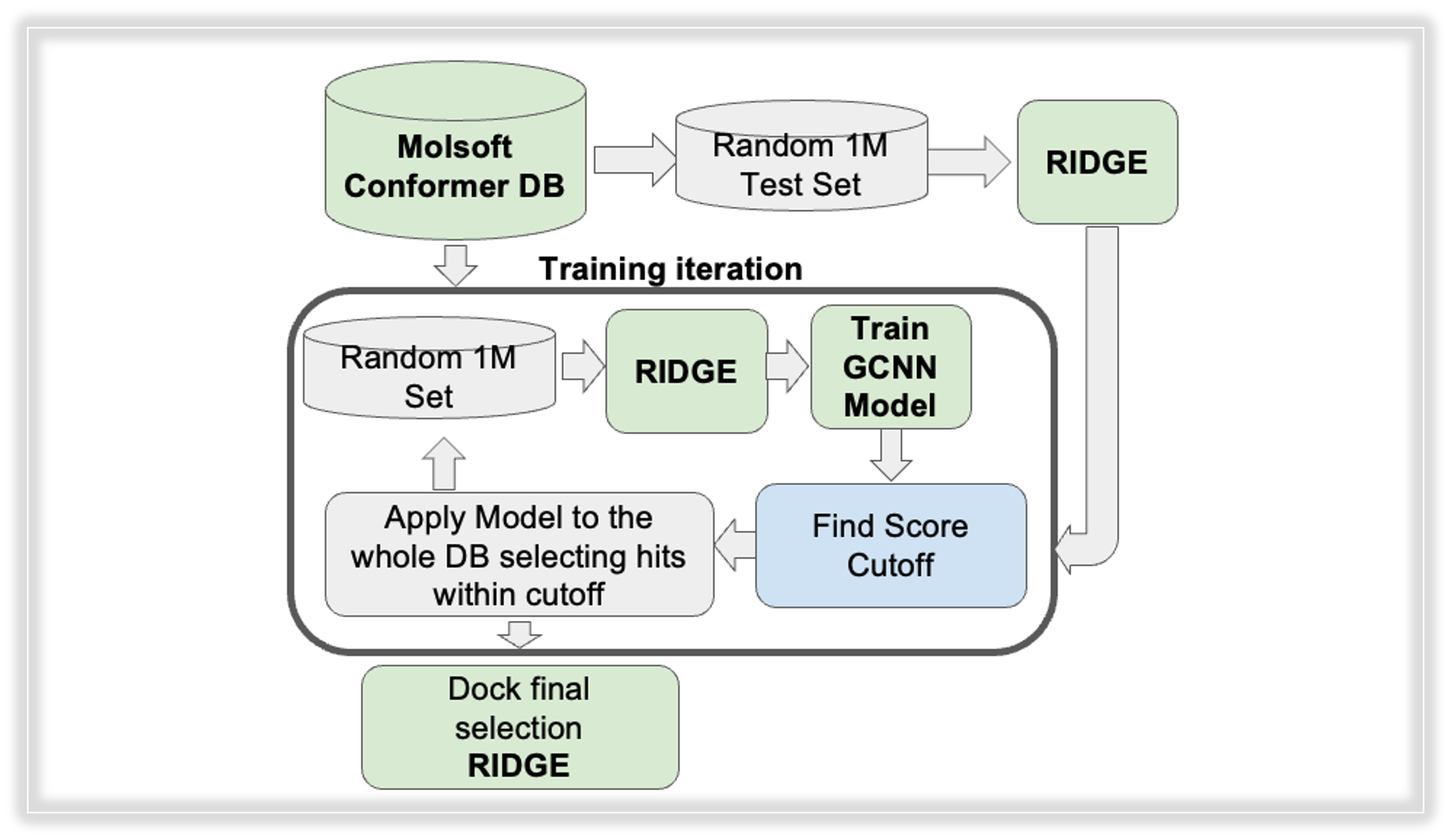 Molsoft Conformer DB

Random 1M Test Set

RIDGE

Training iteration

Random 1M Set

RIDGE

Train GCNN Model

Find Score Cutoff

Apply Model to the whole DB selecting hits within cutoff

Dock final selection RIDGE